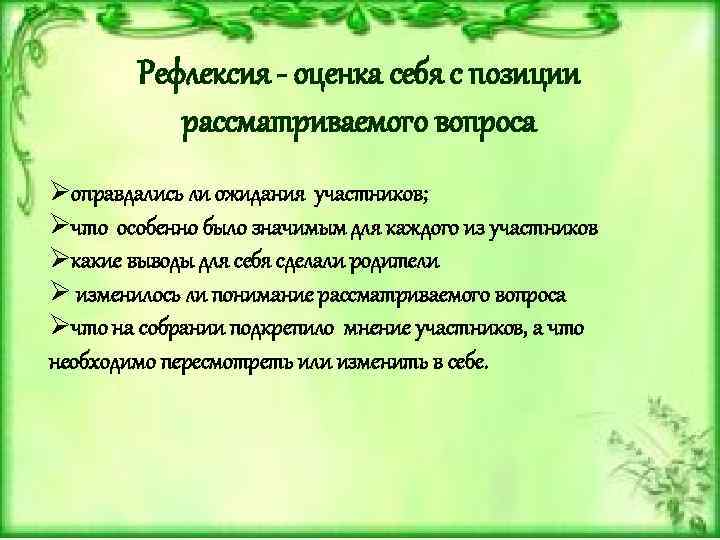 Рефлексия - оценка себя с позиции рассматриваемого вопроса

➢оправдались ли ожидания участников;
➢что особенно было значимым для каждого из участников
➢какие выводы для себя сделали родители
➢ изменилось ли понимание рассматриваемого вопроса
➢что на собрании подкрепило мнение участников, а что необходимо пересмотреть или изменить в себе.